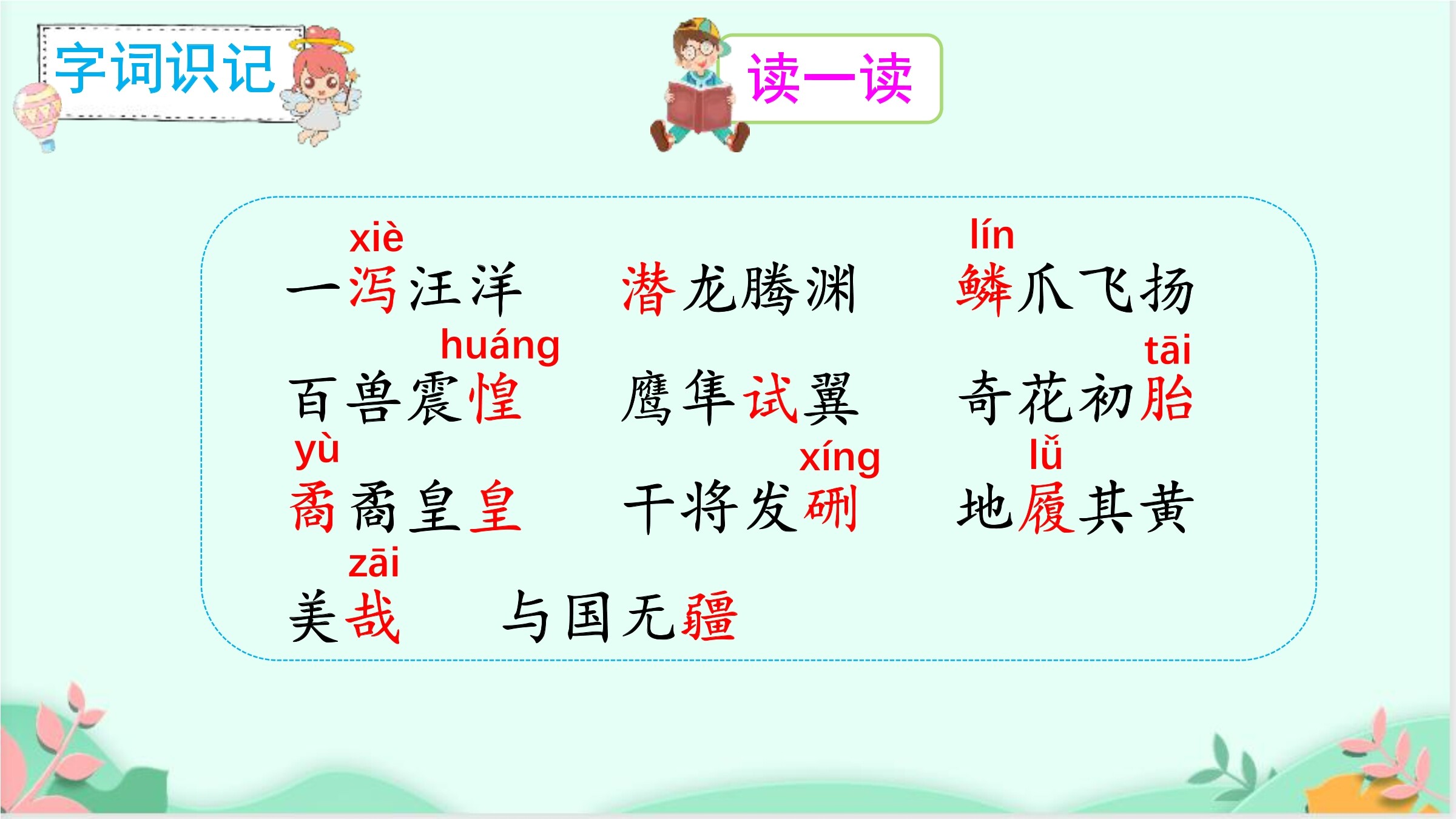 字词识记

读一读

xiè 一泻汪洋　潜龙腾渊　lín 鳞爪飞扬

huáng 百兽震惶　鹰隼试翼　tāi 奇花初胎

yù 矞矞皇皇　xíng 干将发硎　lǚ 地履其黄

zāi 美哉　与国无疆